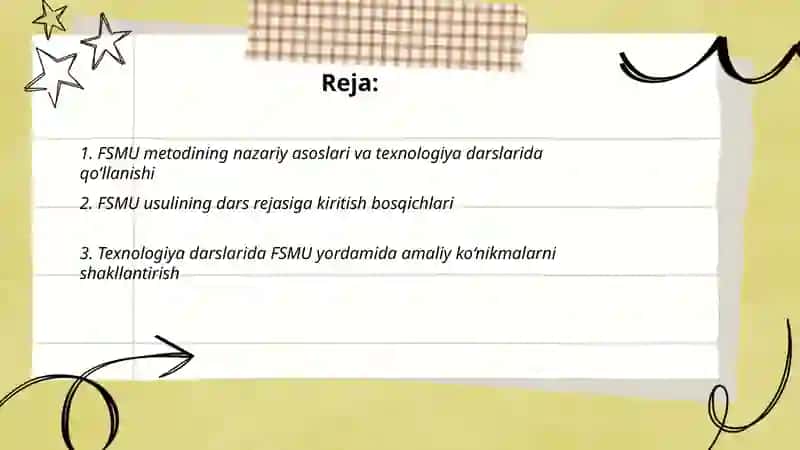 Reja:

1. FSMU metodining nazariy asoslari va texnologiya darslarida qo‘llanishi

2. FSMU usulining dars rejasiga kiritish bosqichlari

3. Texnologiya darslarida FSMU yordamida amaliy ko‘nikmalarni shakllantirish